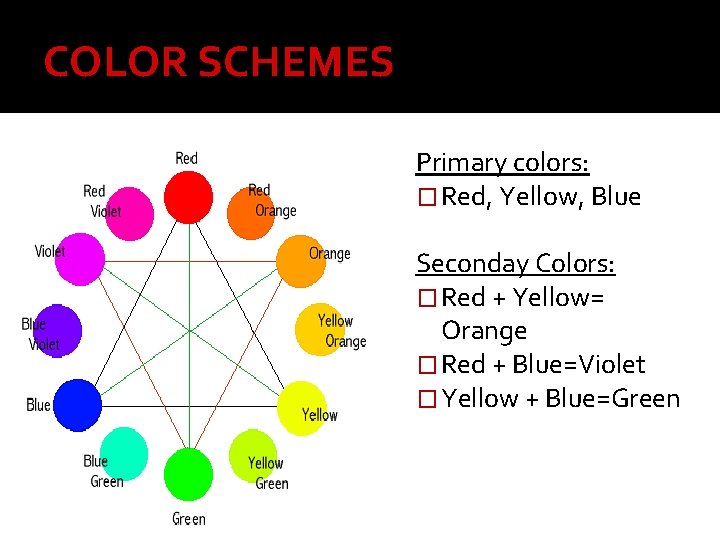 COLOR SCHEMES

Red
Red Orange
Orange
Yellow Orange
Yellow
Yellow Green
Green
Blue Green
Blue
Blue Violet
Violet
Red Violet

Primary colors:
☐ Red, Yellow, Blue

Seconday Colors:
☐ Red + Yellow= Orange
☐ Red + Blue=Violet
☐ Yellow + Blue=Green